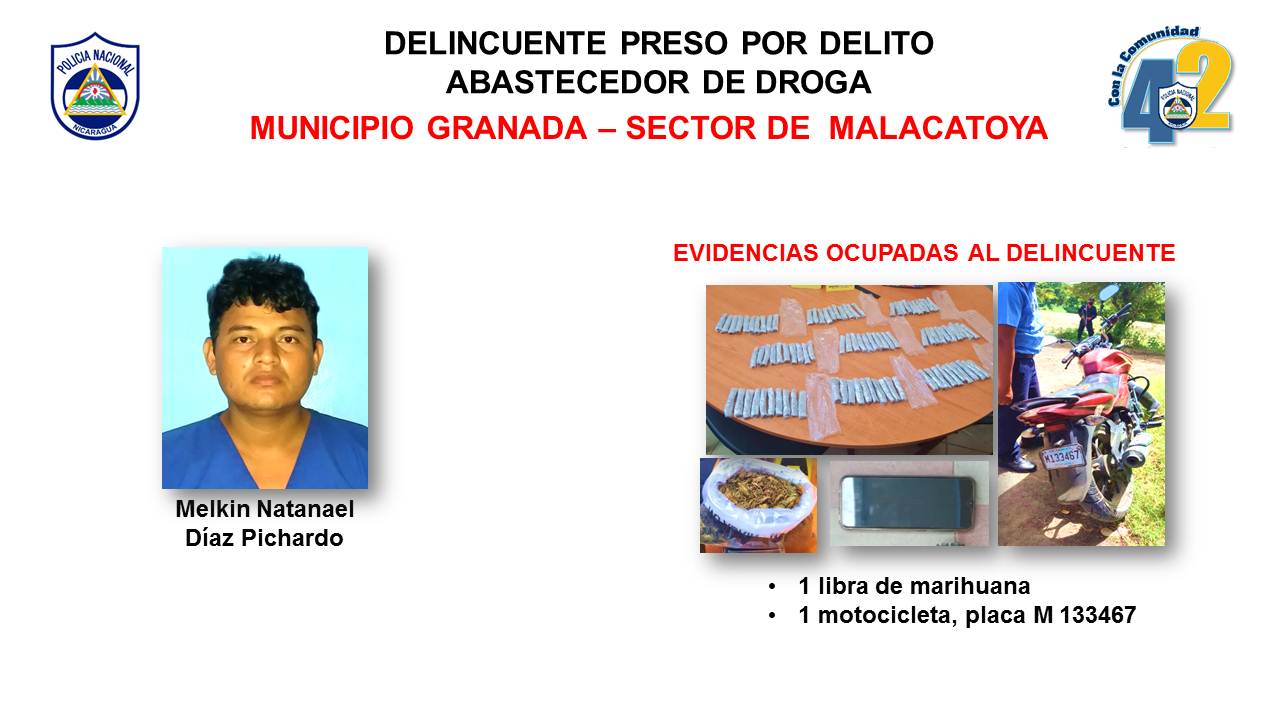 POLICIA NACIONAL
NICARAGUA

DELINCUENTE PRESO POR DELITO
ABASTECEDOR DE DROGA
MUNICIPIO GRANADA – SECTOR DE MALACATOYA

Con la Comunidad 42

Melkin Natanael
Díaz Pichardo

EVIDENCIAS OCUPADAS AL DELINCUENTE

M133467

• 1 libra de marihuana
• 1 motocicleta, placa M 133467